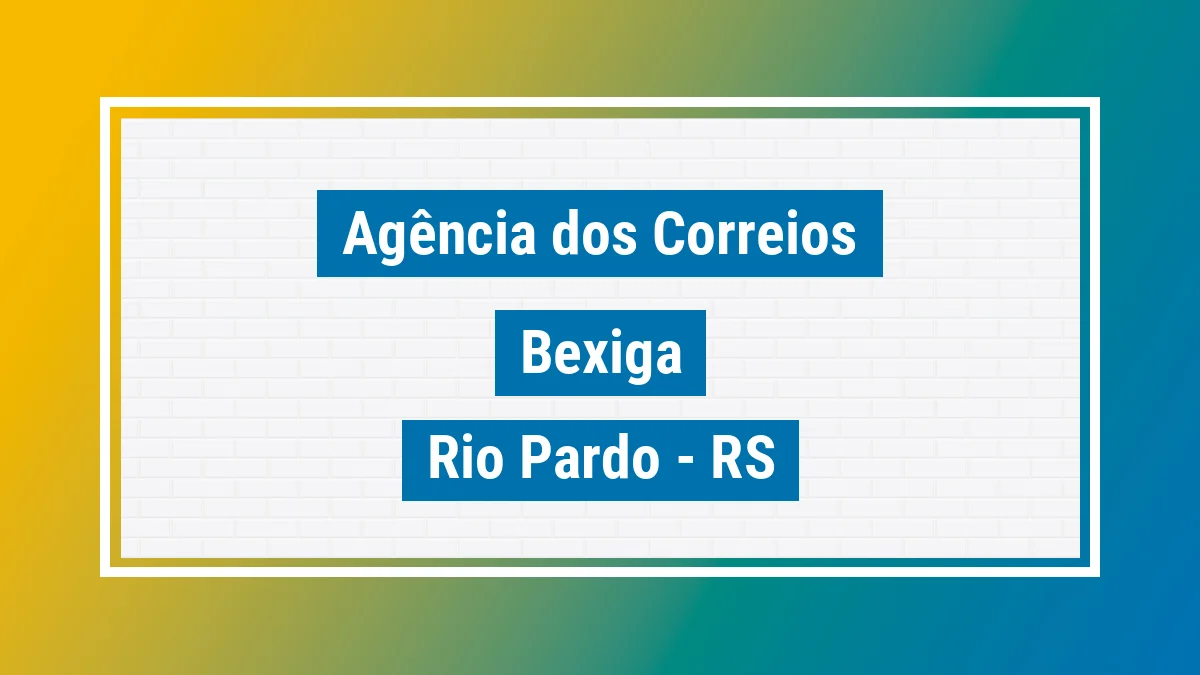 Agência dos Correios

Bexiga

Rio Pardo - RS